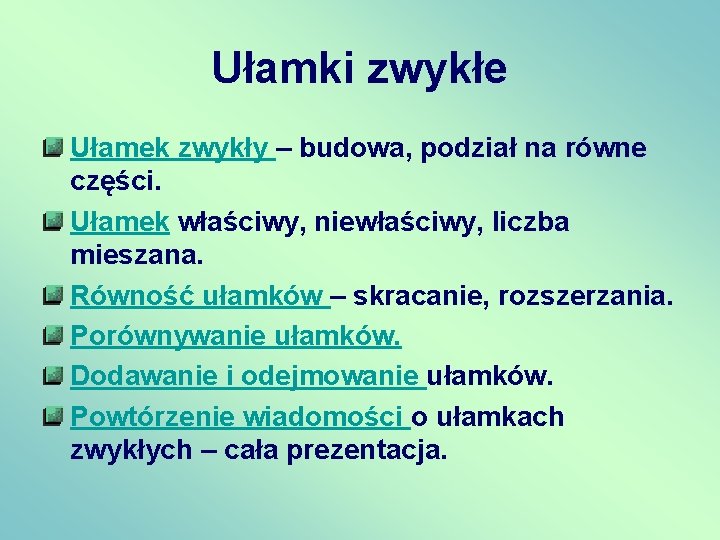 Ułamki zwykłe

Ułamek zwykły – budowa, podział na równe części.

Ułamek właściwy, niewłaściwy, liczba mieszana.

Równość ułamków – skracanie, rozszerzania.

Porównywanie ułamków.

Dodawanie i odejmowanie ułamków.

Powtórzenie wiadomości o ułamkach zwykłych – cała prezentacja.